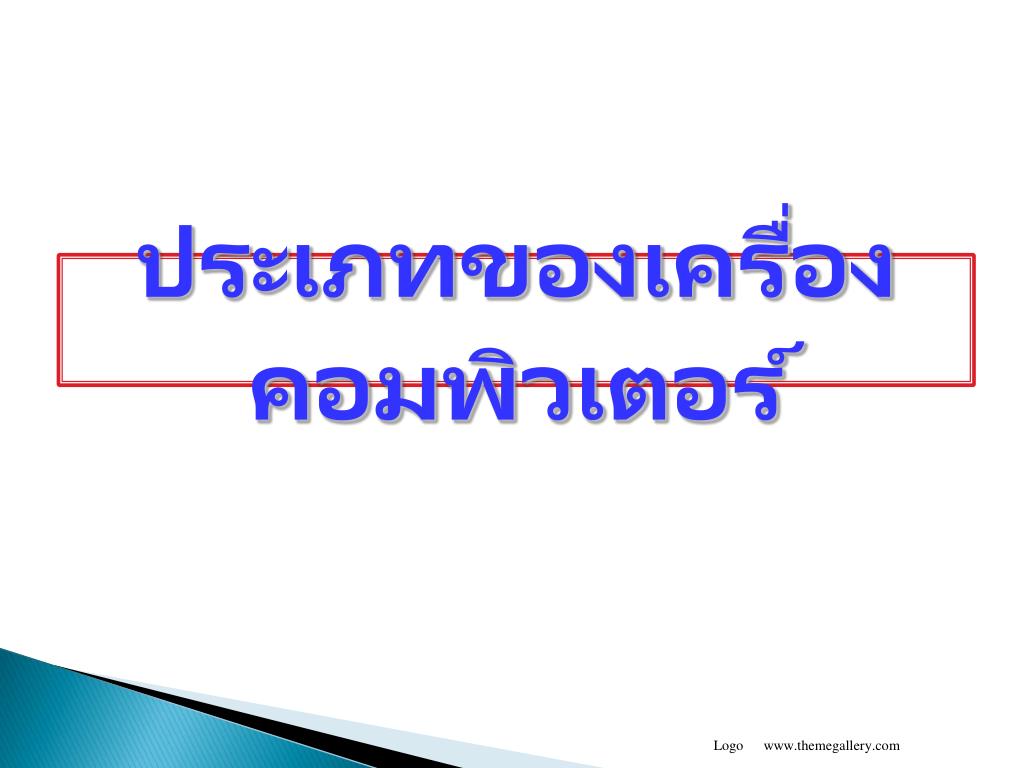 ประเภทของเครื่องคอมพิวเตอร์

Logo www.themegallery.com